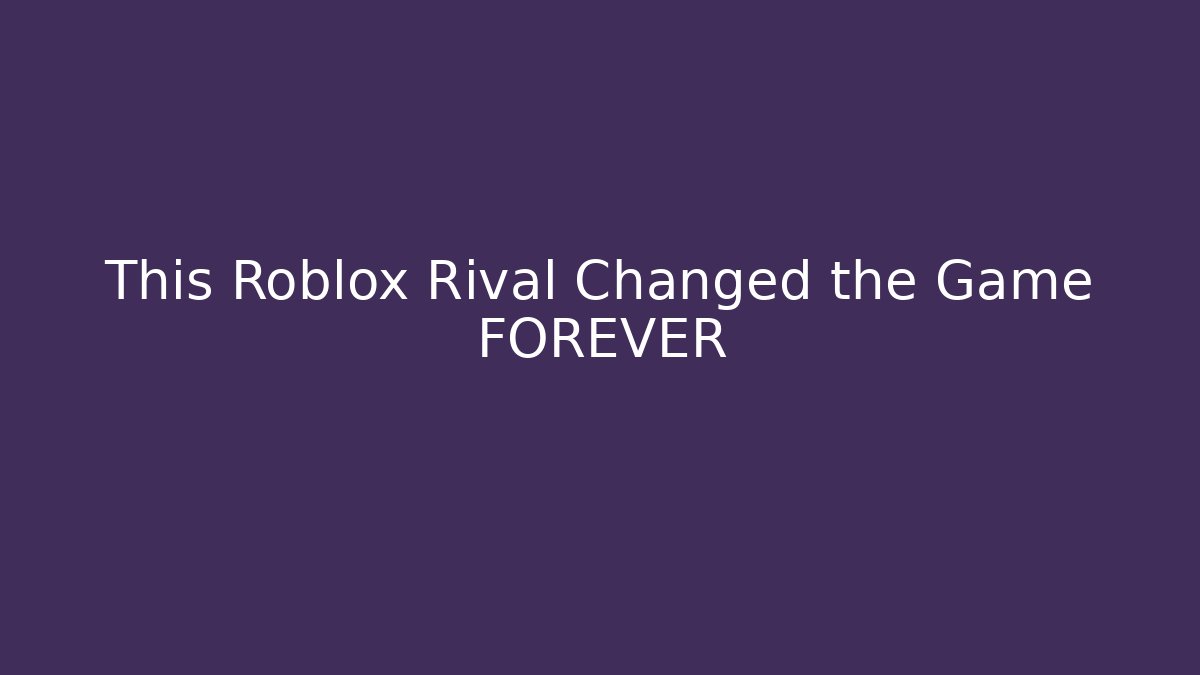 This Roblox Rival Changed the Game FOREVER